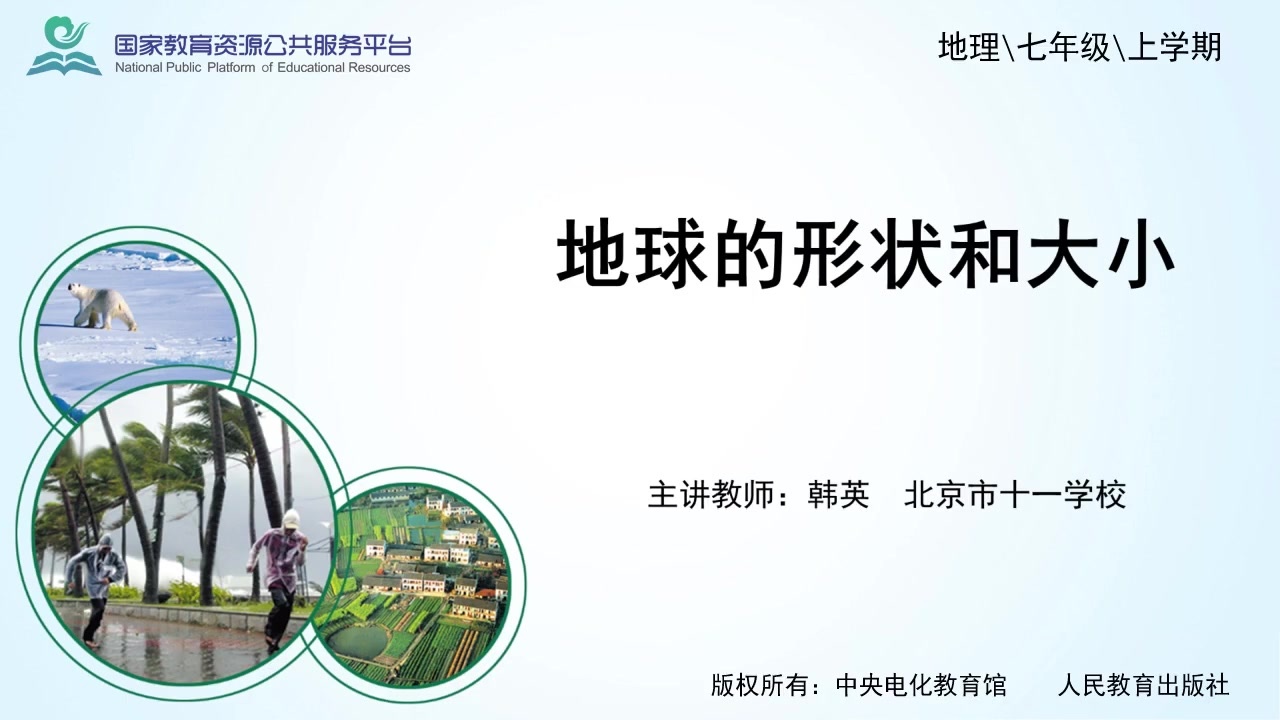 国家教育资源公共服务平台
National Public Platform of Educational Resources

地理\七年级\上学期

地球的形状和大小

主讲教师：韩英　北京市十一学校

版权所有：中央电化教育馆　人民教育出版社